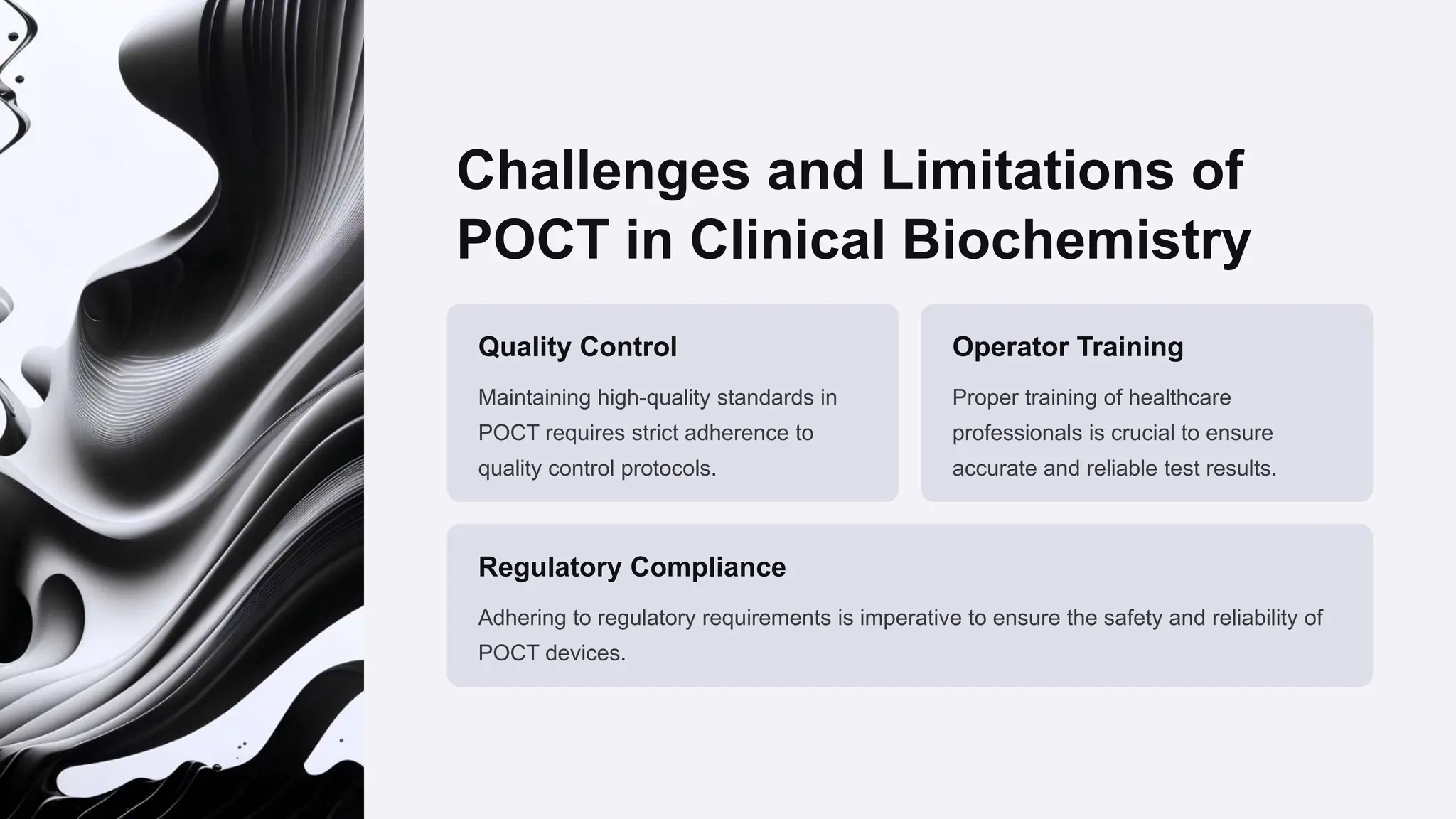 Challenges and Limitations of POCT in Clinical Biochemistry

Quality Control

Maintaining high-quality standards in POCT requires strict adherence to quality control protocols.

Operator Training

Proper training of healthcare professionals is crucial to ensure accurate and reliable test results.

Regulatory Compliance

Adhering to regulatory requirements is imperative to ensure the safety and reliability of POCT devices.